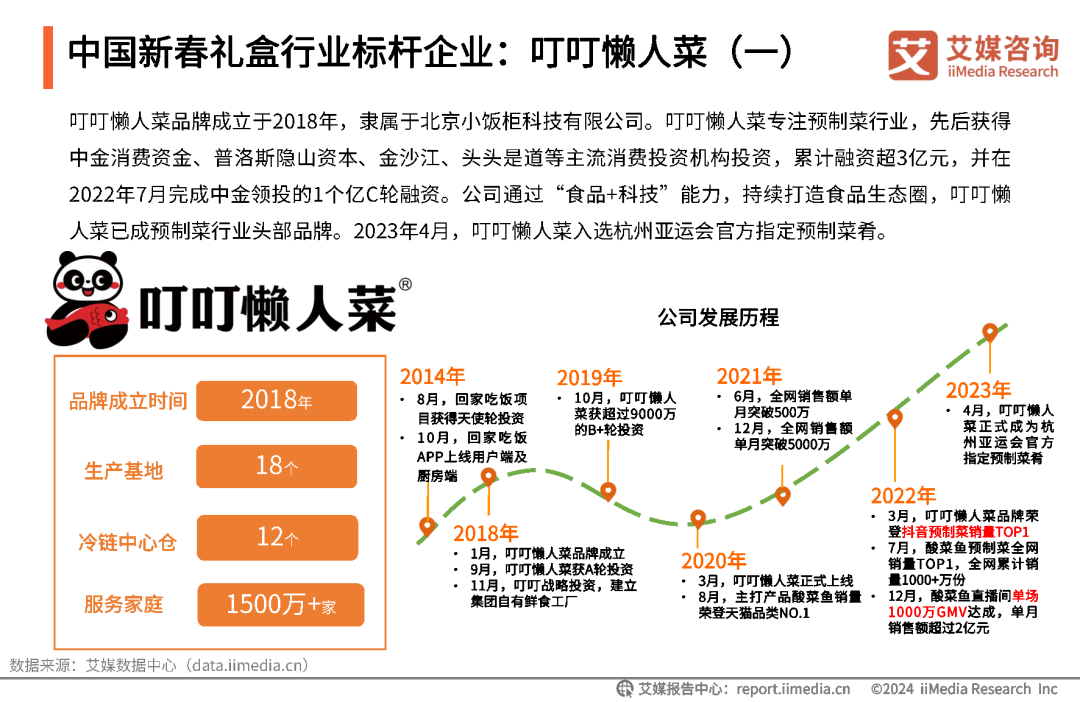 中国新春礼盒行业标杆企业：叮叮懒人菜（一）

艾媒咨询
iiMedia Research

叮叮懒人菜品牌成立于2018年，隶属于北京小饭柜科技有限公司。叮叮懒人菜专注预制菜行业，先后获得中金消费资金、普洛斯隐山资本、金沙江、头头是道等主流消费投资机构投资，累计融资超3亿元，并在2022年7月完成中金领投的1个亿C轮融资。公司通过“食品+科技”能力，持续打造食品生态圈，叮叮懒人菜已成预制菜行业头部品牌。2023年4月，叮叮懒人菜入选杭州亚运会官方指定预制菜肴。

叮叮懒人菜®

品牌成立时间 2018年
生产基地 18个
冷链中心仓 12个
服务家庭 1500万+家

公司发展历程

2014年
• 8月，回家吃饭项目获得天使轮投资
• 10月，回家吃饭APP上线用户端及厨房端

2018年
• 1月，叮叮懒人菜品牌成立
• 9月，叮叮懒人菜获A轮投资
• 11月，叮叮战略投资，建立集团自有鲜食工厂

2019年
• 10月，叮叮懒人菜获超过9000万的B+轮投资

2020年
• 3月，叮叮懒人菜正式上线
• 8月，主打产品酸菜鱼销量荣登天猫品类NO.1

2021年
• 6月，全网销售额单月突破500万
• 12月，全网销售额单月突破5000万

2022年
• 3月，叮叮懒人菜品牌荣登抖音预制菜销量TOP1
• 7月，酸菜鱼预制菜全网销量TOP1，全网累计销量1000+万份
• 12月，酸菜鱼直播间单场1000万GMV达成，单月销售额超过2亿元

2023年
• 4月，叮叮懒人菜正式成为杭州亚运会官方指定预制菜肴

数据来源：艾媒数据中心（data.iimedia.cn）

艾媒报告中心：report.iimedia.cn ©2024 iiMedia Research Inc